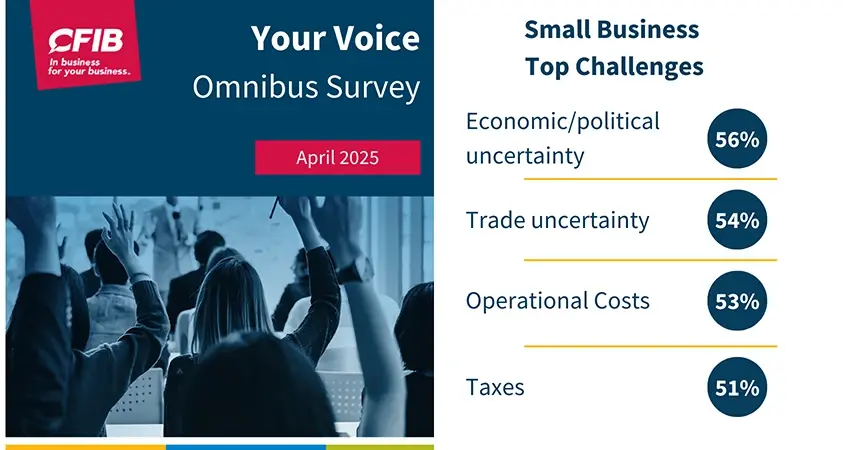 CFIB
In business for your business.

Your Voice
Omnibus Survey

April 2025

Small Business Top Challenges

Economic/political uncertainty 56%

Trade uncertainty 54%

Operational Costs 53%

Taxes 51%